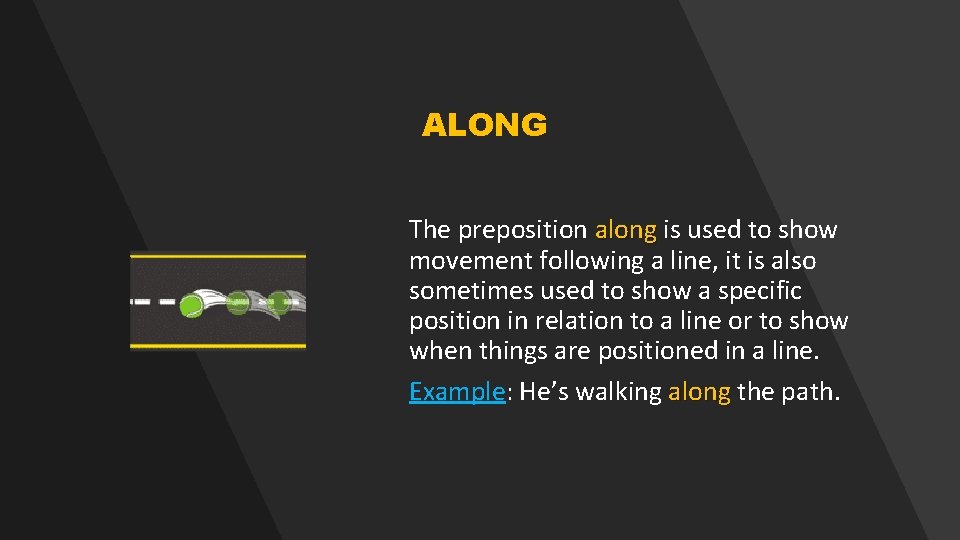 ALONG

The preposition along is used to show movement following a line, it is also sometimes used to show a specific position in relation to a line or to show when things are positioned in a line.

Example: He’s walking along the path.